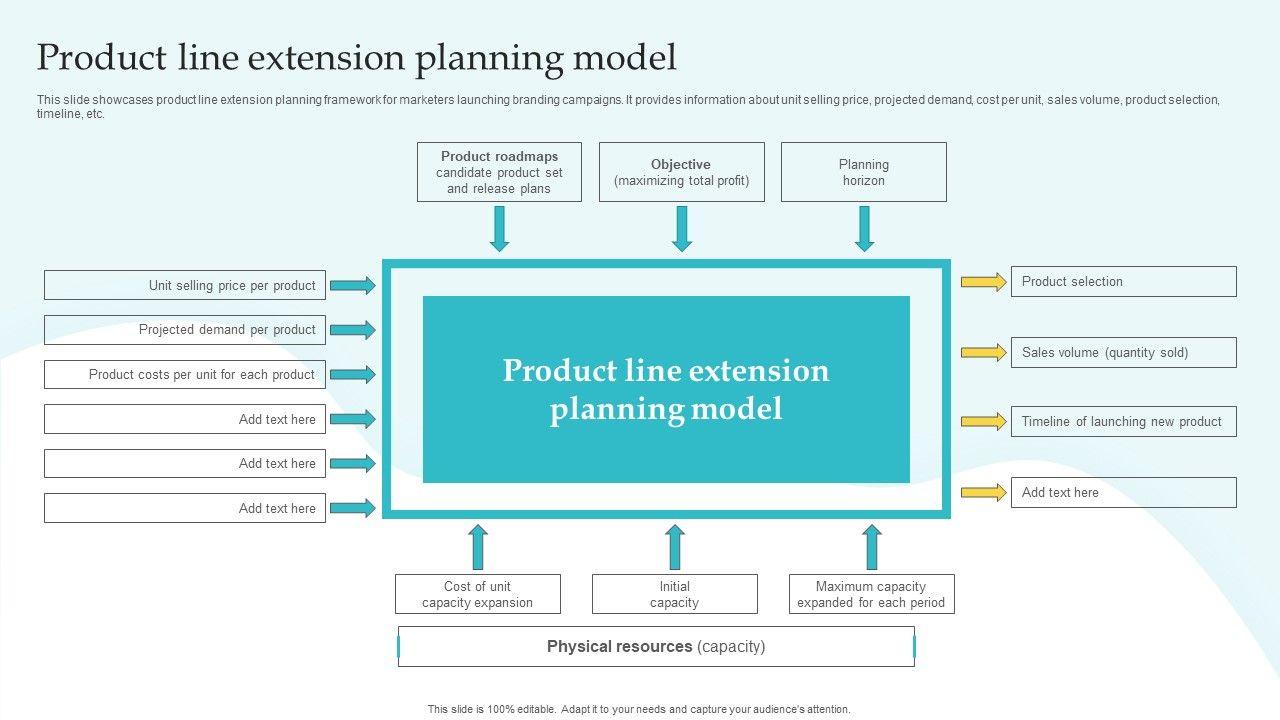 Product line extension planning model

This slide showcases product line extension planning framework for marketers launching branding campaigns. It provides information about unit selling price, projected demand, cost per unit, sales volume, product selection, timeline, etc.

Product roadmaps candidate product set and release plans

Objective (maximizing total profit)

Planning horizon

Unit selling price per product

Projected demand per product

Product costs per unit for each product

Add text here

Add text here

Add text here

Product line extension planning model

Product selection

Sales volume (quantity sold)

Timeline of launching new product

Add text here

Cost of unit capacity expansion

Initial capacity

Maximum capacity expanded for each period

Physical resources (capacity)

This slide is 100% editable. Adapt it to your needs and capture your audience's attention.